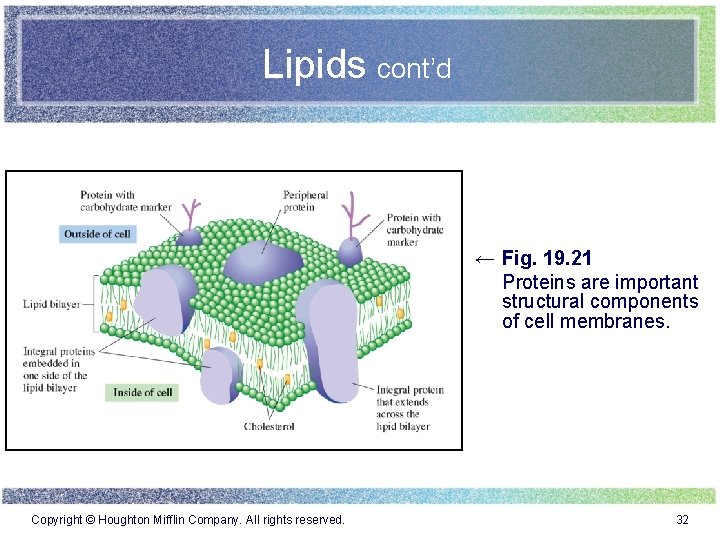 Lipids cont'd

Protein with carbohydrate marker

Peripheral protein

Protein with carbohydrate marker

Outside of cell

Lipid bilayer

Integral proteins embedded in one side of the lipid bilayer

Inside of cell

Cholesterol

Integral protein that extends across the lipid bilayer

← Fig. 19.21
Proteins are important structural components of cell membranes.

Copyright © Houghton Mifflin Company. All rights reserved.

32